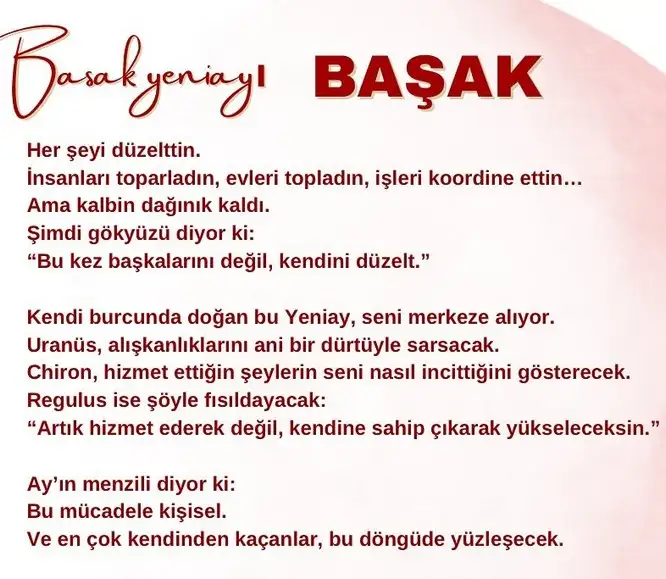 Basak yeniayı BAŞAK

Her şeyi düzelttin.
İnsanları toparladın, evleri topladın, işleri koordine ettin…
Ama kalbin dağınık kaldı.
Şimdi gökyüzü diyor ki:
“Bu kez başkalarını değil, kendini düzelt.”

Kendi burcunda doğan bu Yeniay, seni merkeze alıyor.
Uranüs, alışkanlıklarını ani bir dürtüyle sarsacak.
Chiron, hizmet ettiğin şeylerin seni nasıl incittiğini gösterecek.
Regulus ise şöyle fısıldayacak:
“Artık hizmet ederek değil, kendine sahip çıkarak yükseleceksin.”

Ay’ın menzili diyor ki:
Bu mücadele kişisel.
Ve en çok kendinden kaçanlar, bu döngüde yüzleşecek.